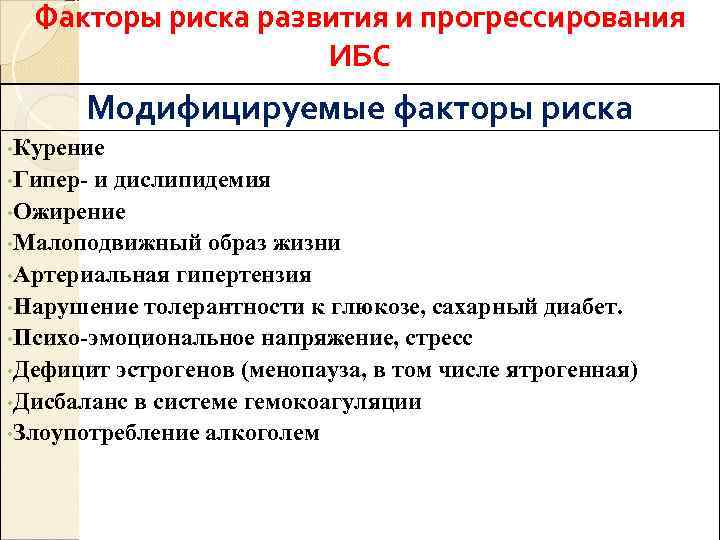 Факторы риска развития и прогрессирования ИБС

Модифицируемые факторы риска

•Курение
•Гипер- и дислипидемия
•Ожирение
•Малоподвижный образ жизни
•Артериальная гипертензия
•Нарушение толерантности к глюкозе, сахарный диабет.
•Психо-эмоциональное напряжение, стресс
•Дефицит эстрогенов (менопауза, в том числе ятрогенная)
•Дисбаланс в системе гемокоагуляции
•Злоупотребление алкоголем